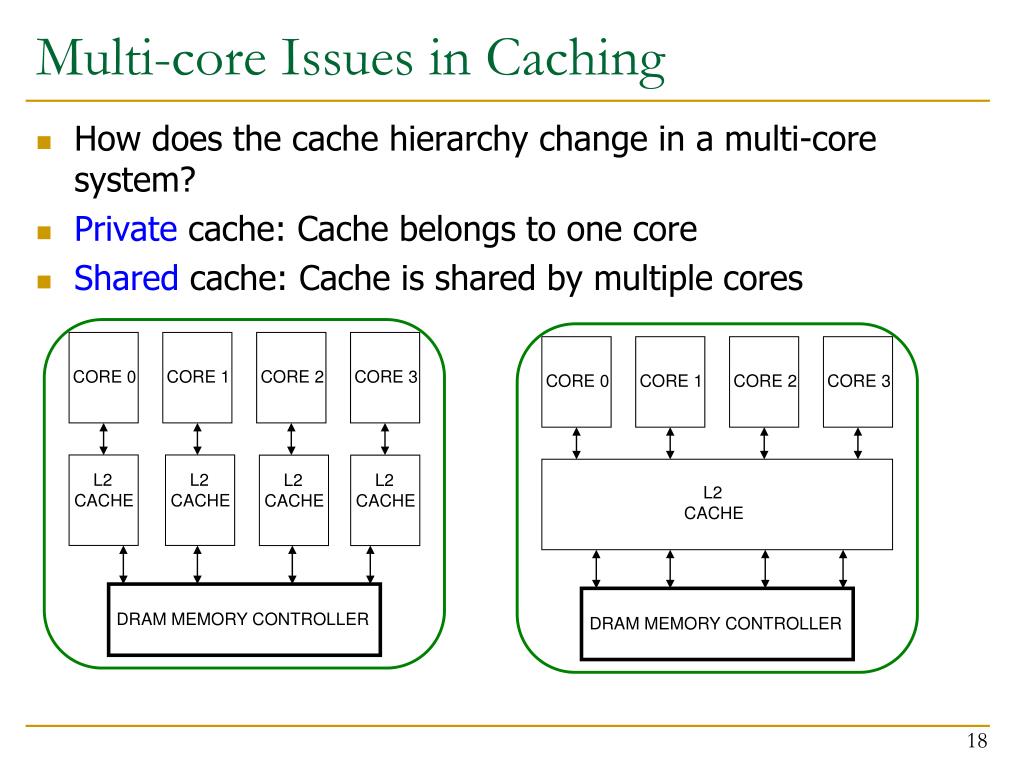 Multi-core Issues in Caching

How does the cache hierarchy change in a multi-core system?

Private cache: Cache belongs to one core

Shared cache: Cache is shared by multiple cores

CORE 0
CORE 1
CORE 2
CORE 3
L2 CACHE
L2 CACHE
L2 CACHE
L2 CACHE
DRAM MEMORY CONTROLLER

CORE 0
CORE 1
CORE 2
CORE 3
L2 CACHE
DRAM MEMORY CONTROLLER

18